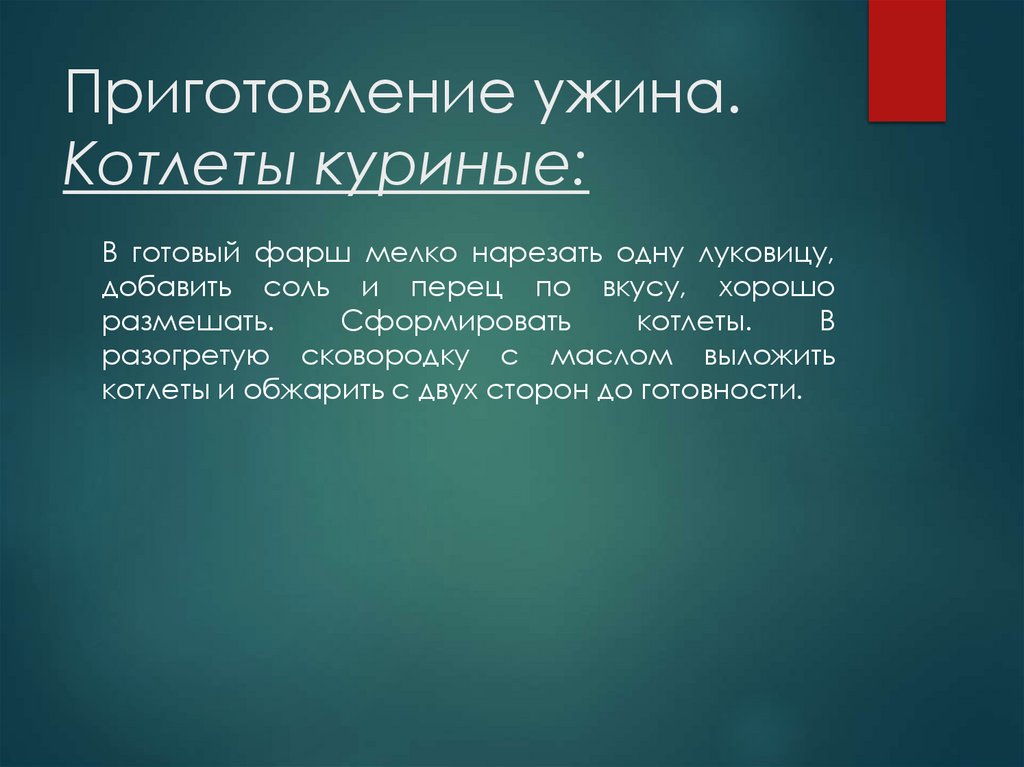 Приготовление ужина.
Котлеты куриные:

В готовый фарш мелко нарезать одну луковицу, добавить соль и перец по вкусу, хорошо размешать. Сформировать котлеты. В разогретую сковородку с маслом выложить котлеты и обжарить с двух сторон до готовности.